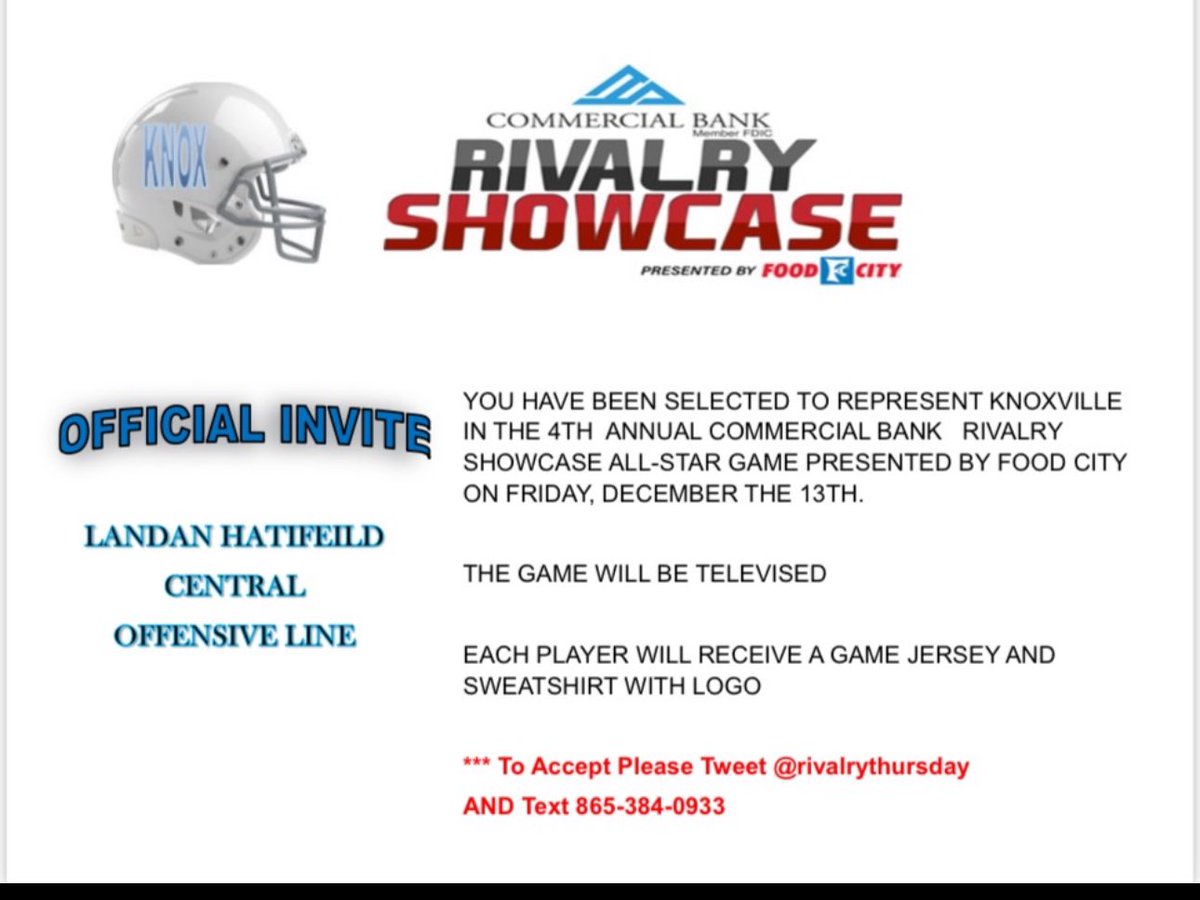 KNOX

COMMERCIAL BANK
Member FDIC
RIVALRY
SHOWCASE
PRESENTED BY FOOD CITY

OFFICIAL INVITE

LANDAN HATIFEILD
CENTRAL
OFFENSIVE LINE

YOU HAVE BEEN SELECTED TO REPRESENT KNOXVILLE IN THE 4TH ANNUAL COMMERCIAL BANK RIVALRY SHOWCASE ALL-STAR GAME PRESENTED BY FOOD CITY ON FRIDAY, DECEMBER THE 13TH.

THE GAME WILL BE TELEVISED

EACH PLAYER WILL RECEIVE A GAME JERSEY AND SWEATSHIRT WITH LOGO

*** To Accept Please Tweet @rivalrythursday
AND Text 865-384-0933